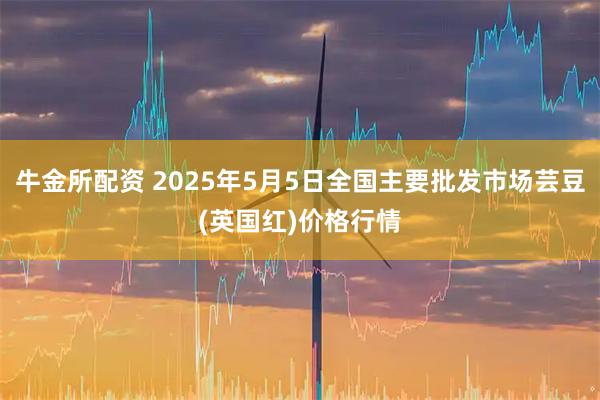 牛金所配资 2025年5月5日全国主要批发市场芸豆(英国红)价格行情